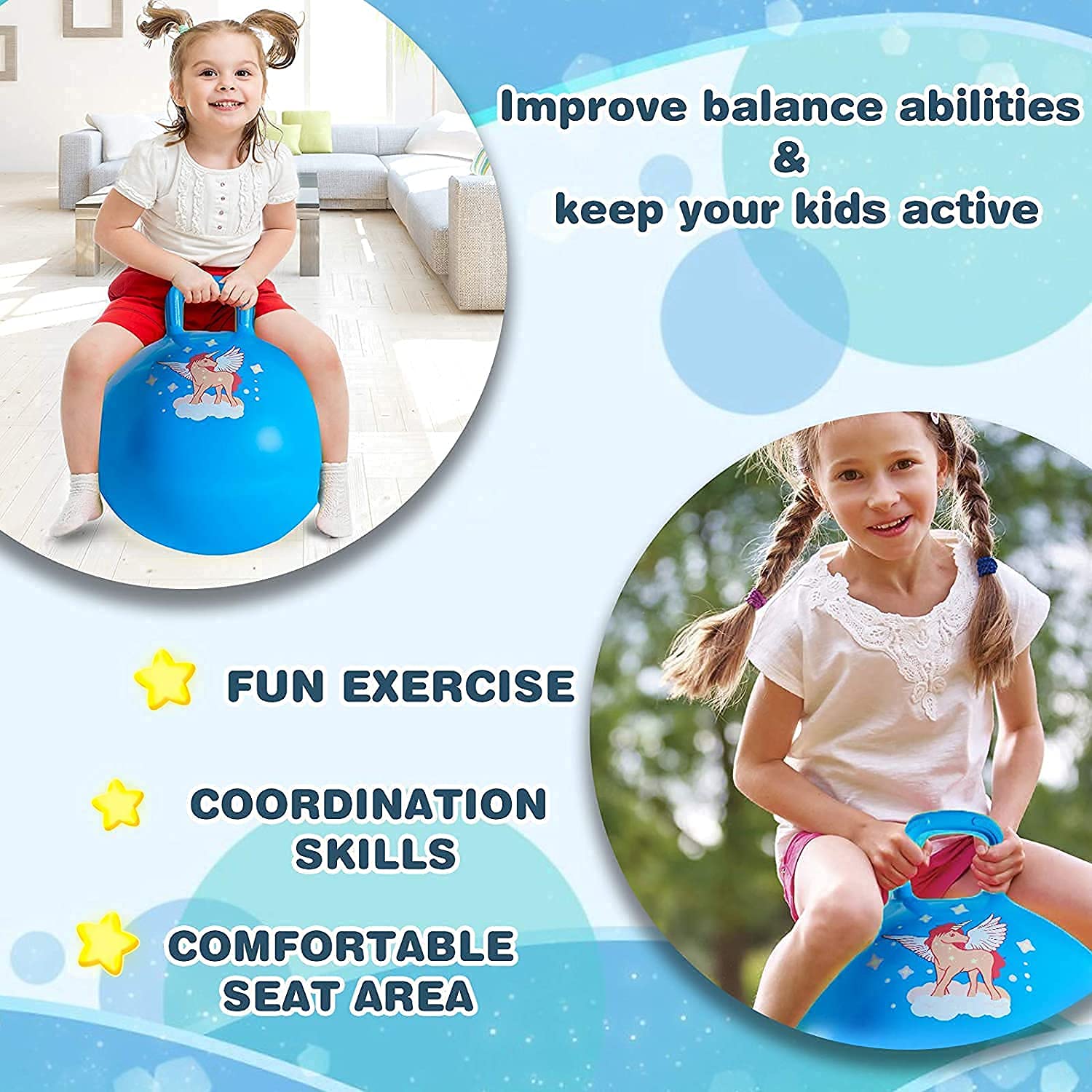 Improve balance abilities
&
keep your kids active

FUN EXERCISE

COORDINATION SKILLS

COMFORTABLE SEAT AREA